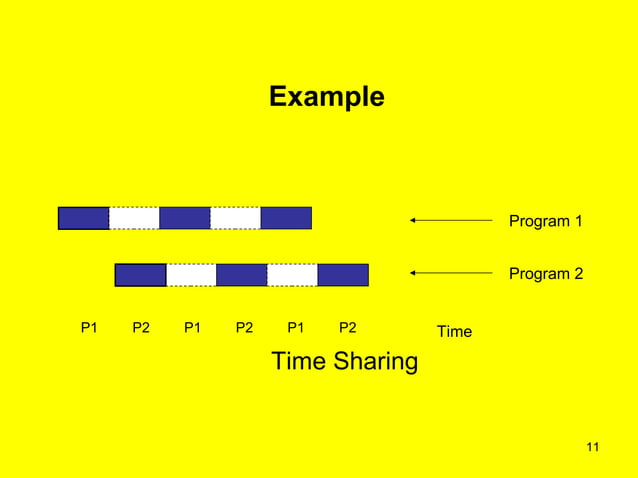 Example

Program 1

Program 2

P1 P2 P1 P2 P1 P2 Time

Time Sharing

11